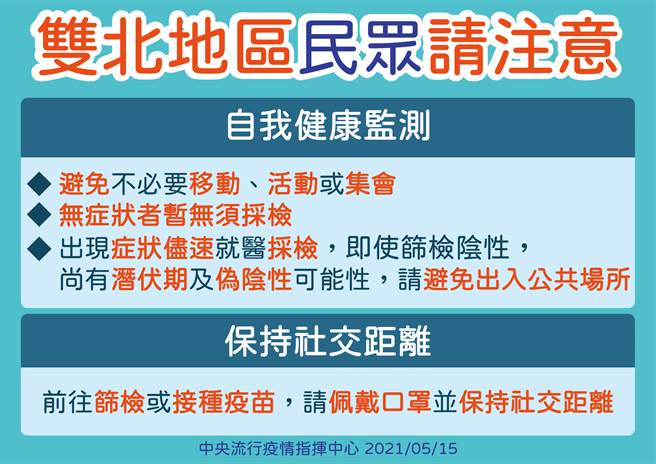 雙北地區民眾請注意

自我健康監測

◆ 避免不必要移動、活動或集會
◆ 無症狀者暫無須採檢
◆ 出現症狀儘速就醫採檢，即使篩檢陰性，尚有潛伏期及偽陰性可能性，請避免出入公共場所

保持社交距離

前往篩檢或接種疫苗，請佩戴口罩並保持社交距離

中央流行疫情指揮中心 2021/05/15